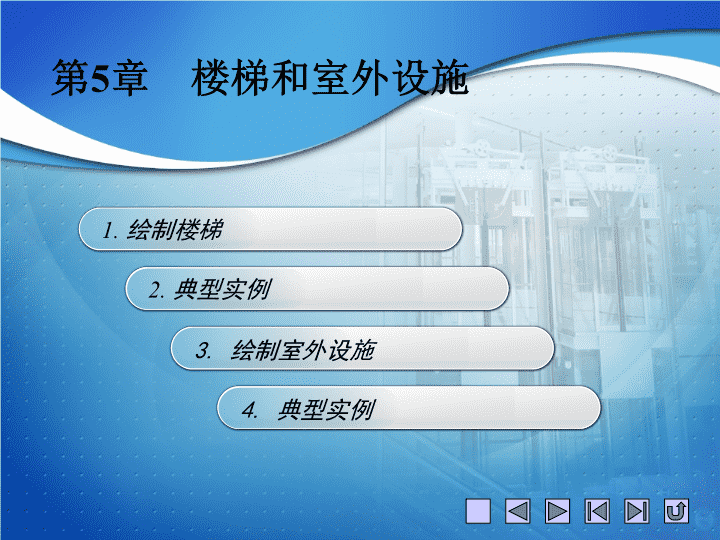 第5章　楼梯和室外设施

1. 绘制楼梯

2. 典型实例

3. 绘制室外设施

4. 典型实例